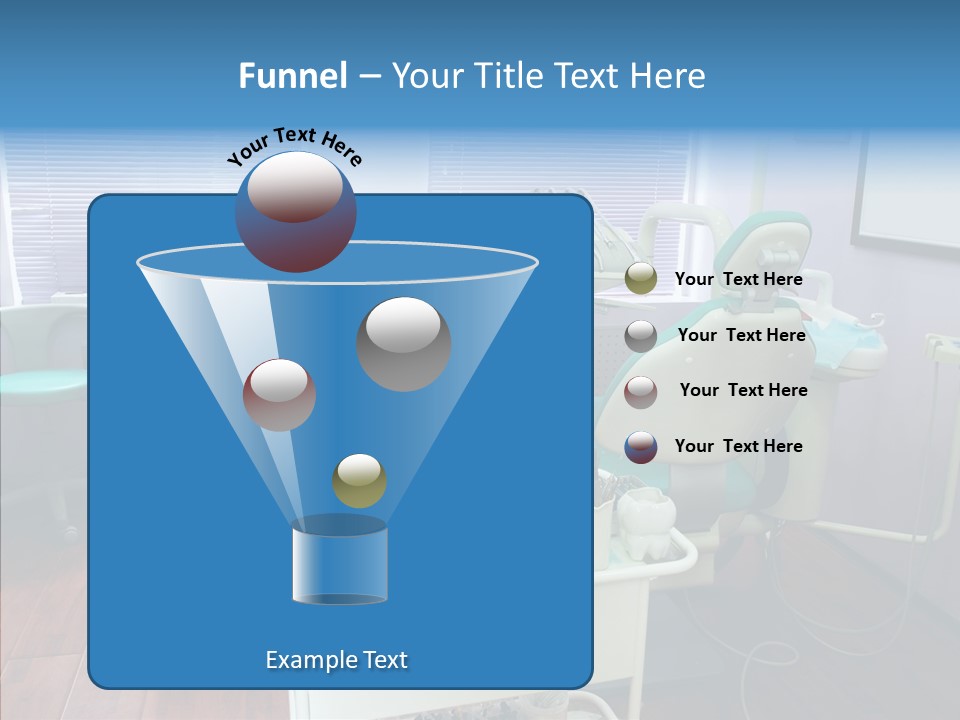 Funnel – Your Title Text Here

Your Text Here

Your Text Here

Your Text Here

Your Text Here

Your Text Here

Example Text